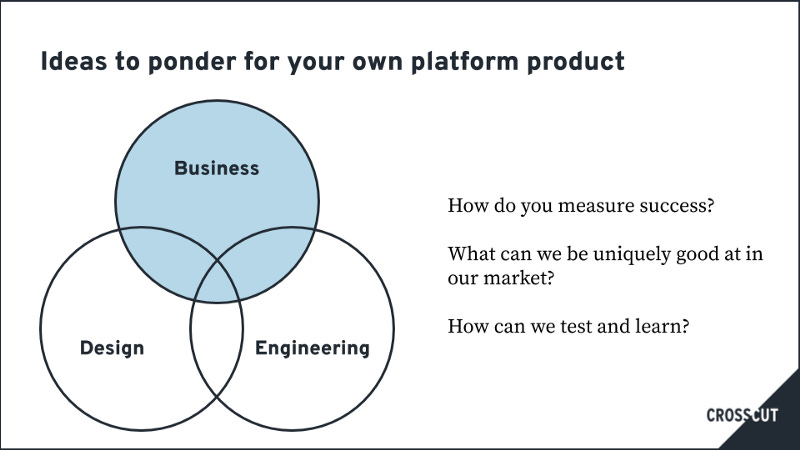 Ideas to ponder for your own platform product

Business

Design

Engineering

How do you measure success?

What can we be uniquely good at in our market?

How can we test and learn?

CROSSCUT